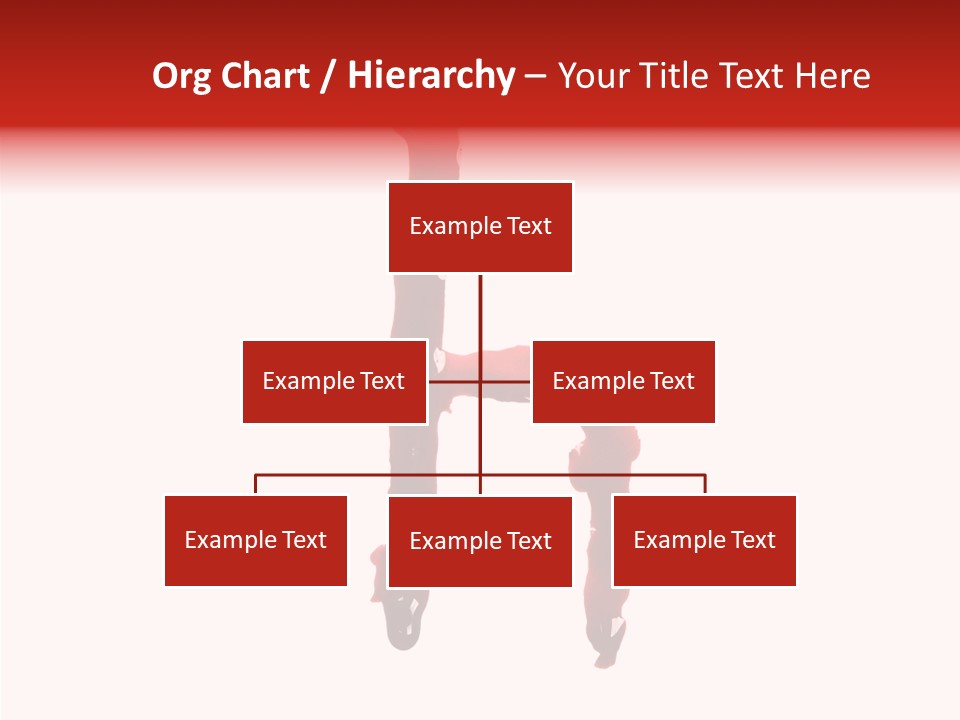 Org Chart / Hierarchy – Your Title Text Here

Example Text

Example Text

Example Text

Example Text

Example Text

Example Text